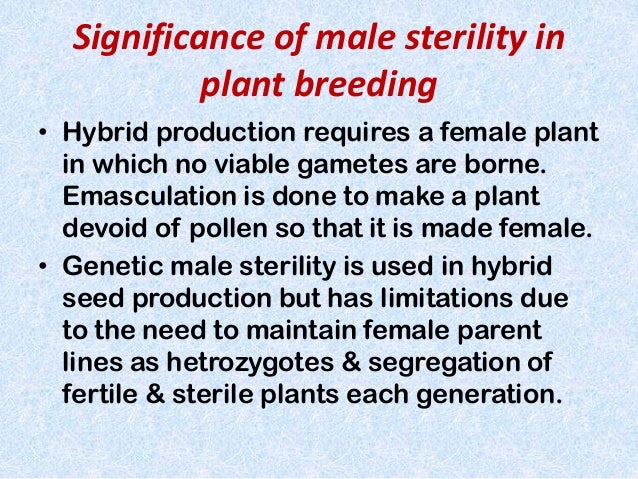 Significance of male sterility in plant breeding

• Hybrid production requires a female plant in which no viable gametes are borne. Emasculation is done to make a plant devoid of pollen so that it is made female.

• Genetic male sterility is used in hybrid seed production but has limitations due to the need to maintain female parent lines as hetrozygotes & segregation of fertile & sterile plants each generation.